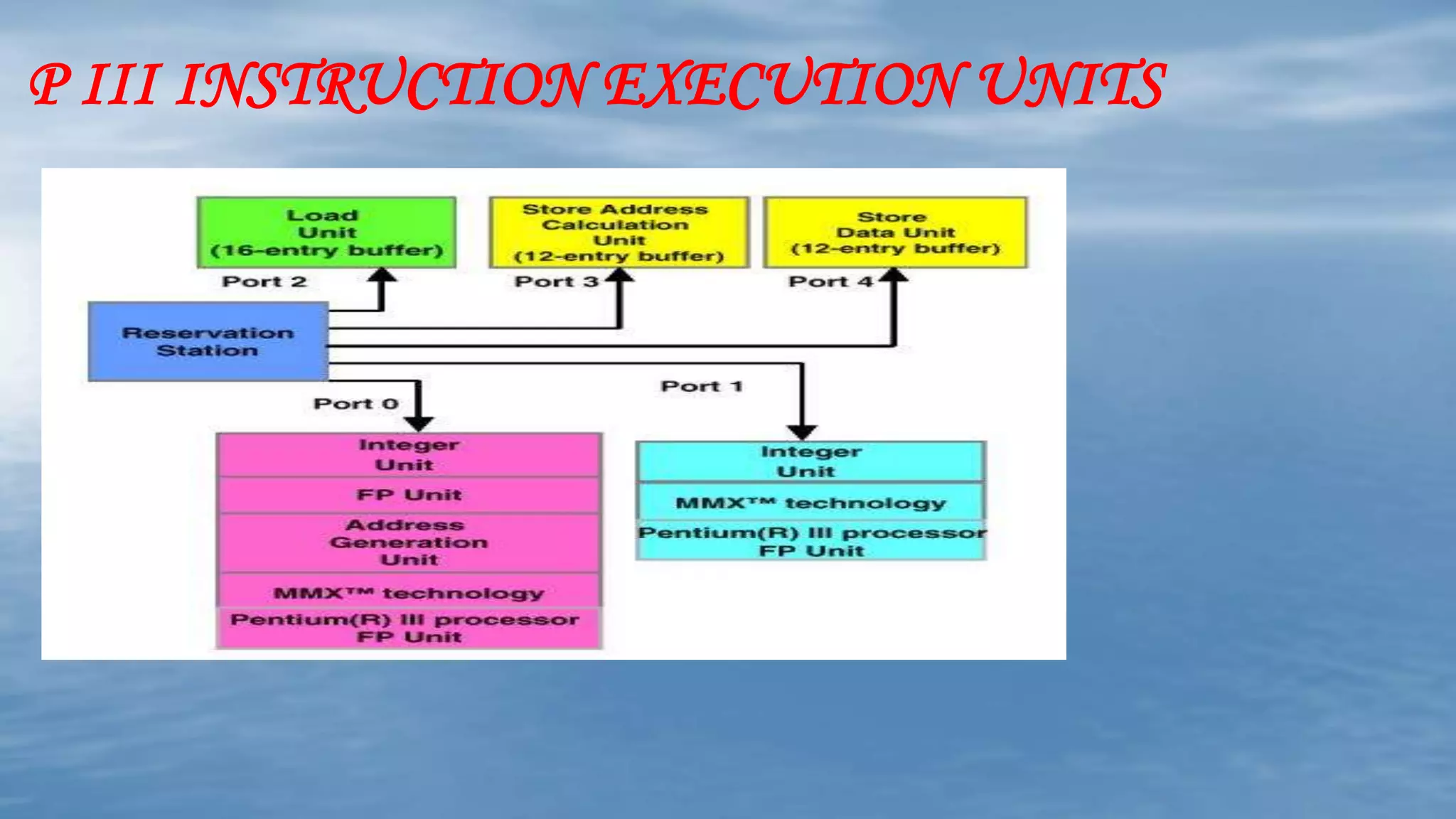 P III INSTRUCTION EXECUTION UNITS

Load Unit (16-entry buffer)

Store Address Calculation Unit (12-entry buffer)

Store Data Unit (12-entry buffer)

Port 2

Port 3

Port 4

Reservation Station

Port 0

Port 1

Integer Unit

FP Unit

Address Generation Unit

MMX™ technology

Pentium(R) III processor FP Unit

Integer Unit

MMX™ technology

Pentium(R) III processor FP Unit